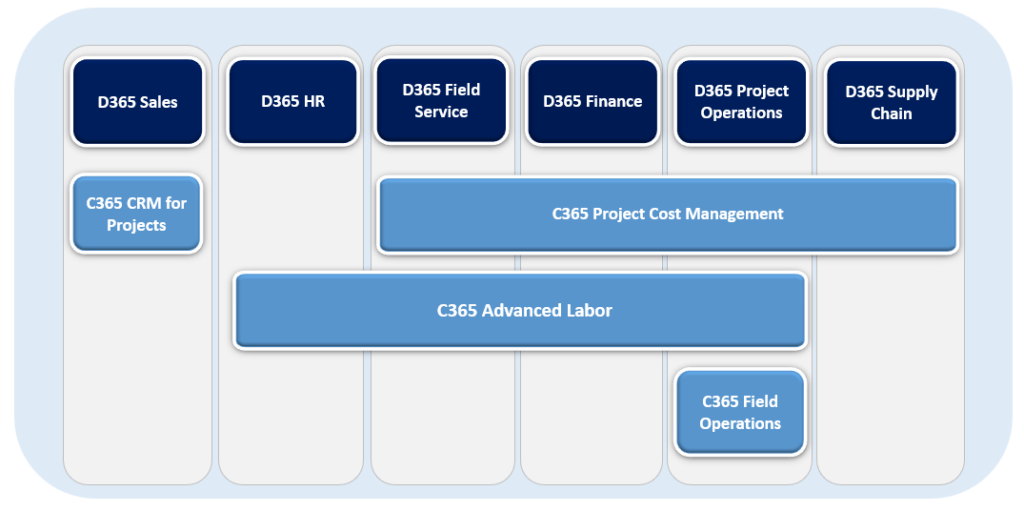 D365 Sales

D365 HR

D365 Field Service

D365 Finance

D365 Project Operations

D365 Supply Chain

C365 CRM for Projects

C365 Project Cost Management

C365 Advanced Labor

C365 Field Operations